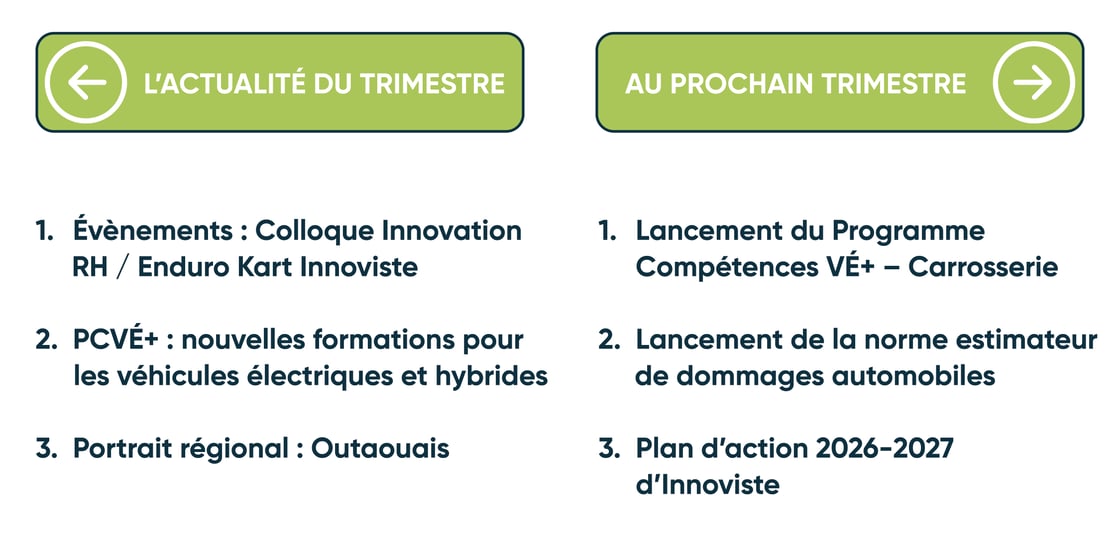 L'ACTUALITÉ DU TRIMESTRE

1. Évènements : Colloque Innovation RH / Enduro Kart Innoviste

2. PCVÉ+ : nouvelles formations pour les véhicules électriques et hybrides

3. Portrait régional : Outaouais

AU PROCHAIN TRIMESTRE

1. Lancement du Programme Compétences VÉ+ – Carrosserie

2. Lancement de la norme estimateur de dommages automobiles

3. Plan d'action 2026-2027 d'Innoviste